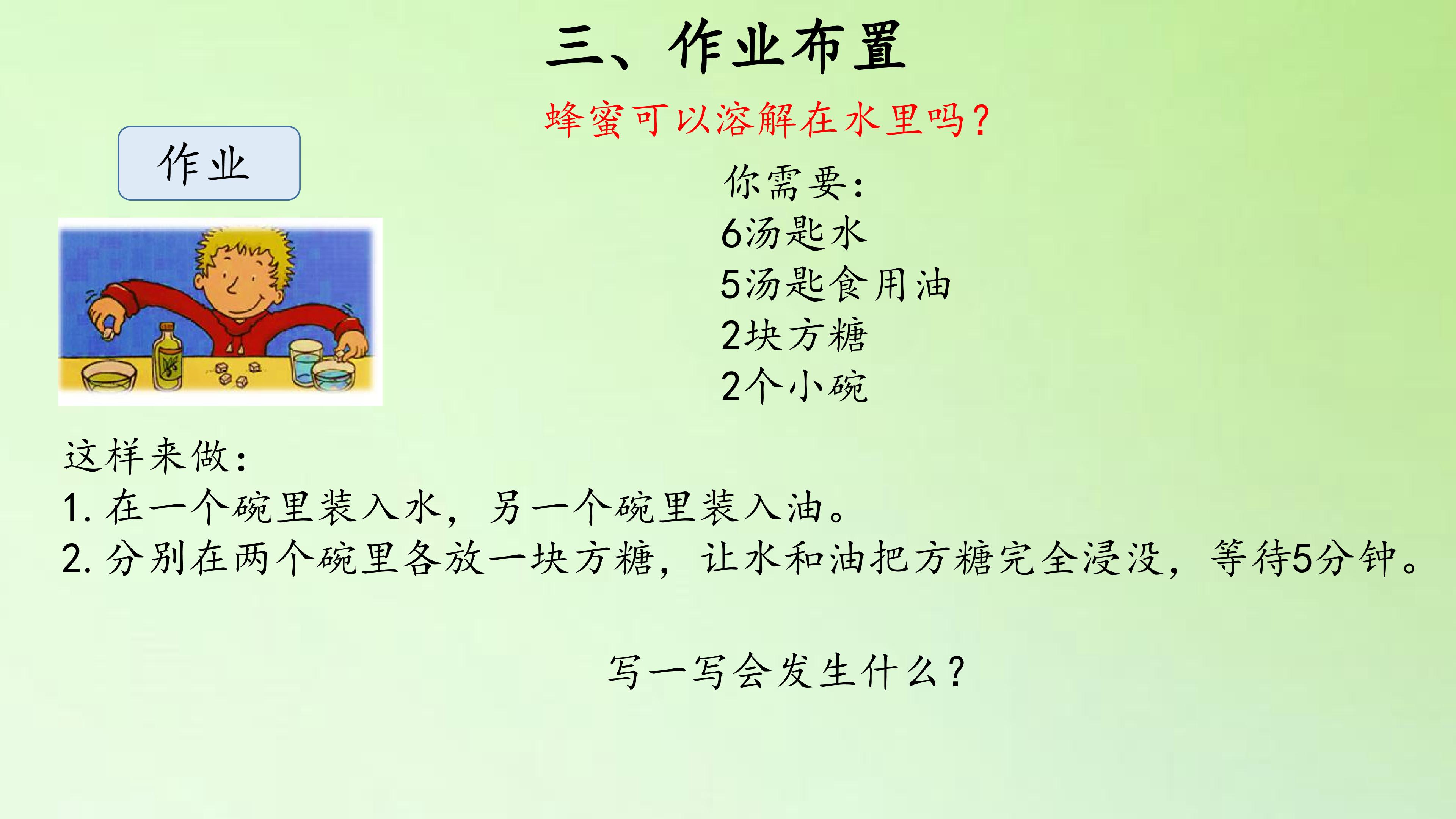 三、作业布置

蜂蜜可以溶解在水里吗？

作业

你需要：
6汤匙水
5汤匙食用油
2块方糖
2个小碗

这样来做：
1. 在一个碗里装入水，另一个碗里装入油。
2. 分别在两个碗里各放一块方糖，让水和油把方糖完全浸没，等待5分钟。

写一写会发生什么？